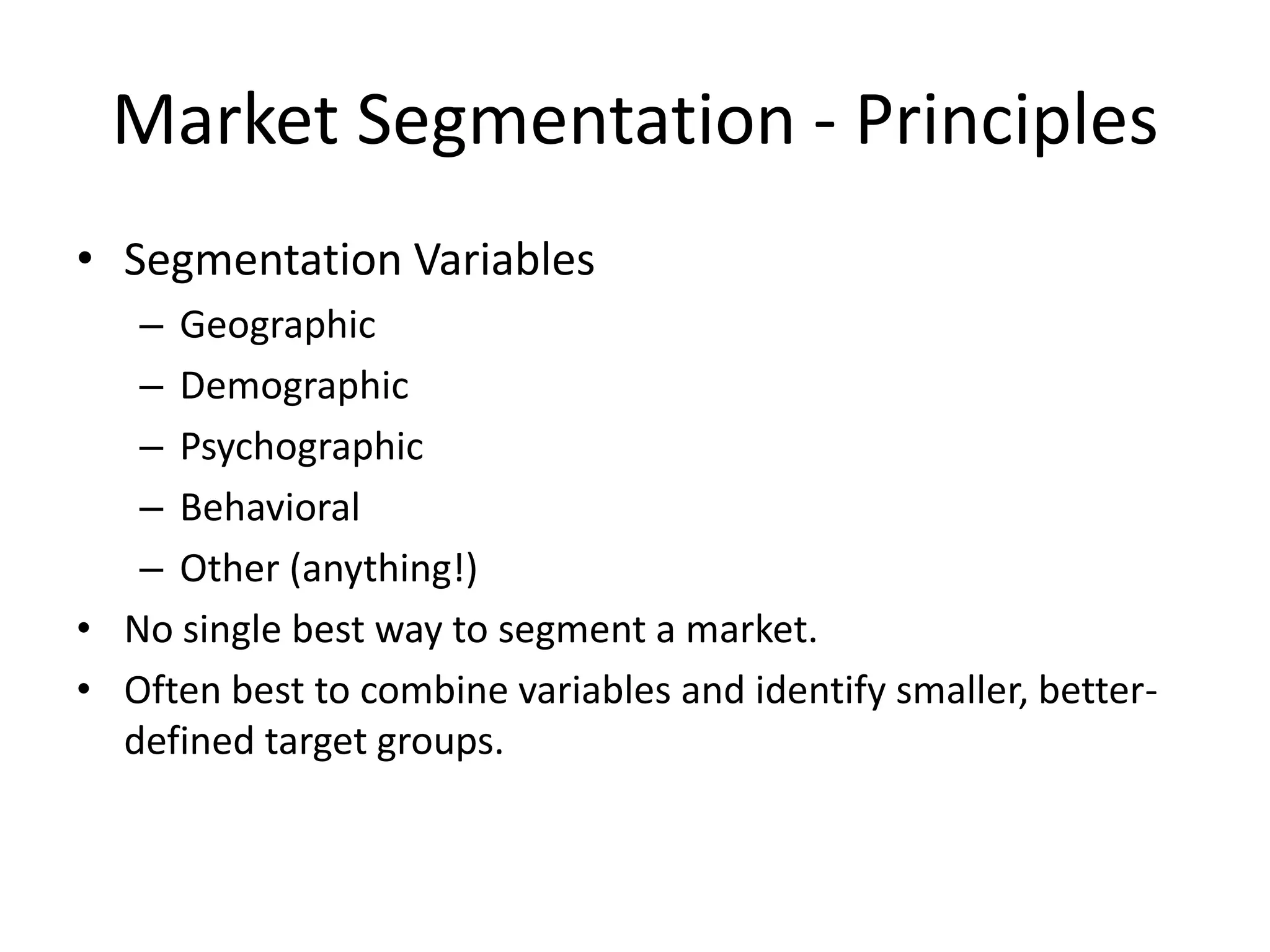 Market Segmentation - Principles

• Segmentation Variables
– Geographic
– Demographic
– Psychographic
– Behavioral
– Other (anything!)
• No single best way to segment a market.
• Often best to combine variables and identify smaller, better-defined target groups.